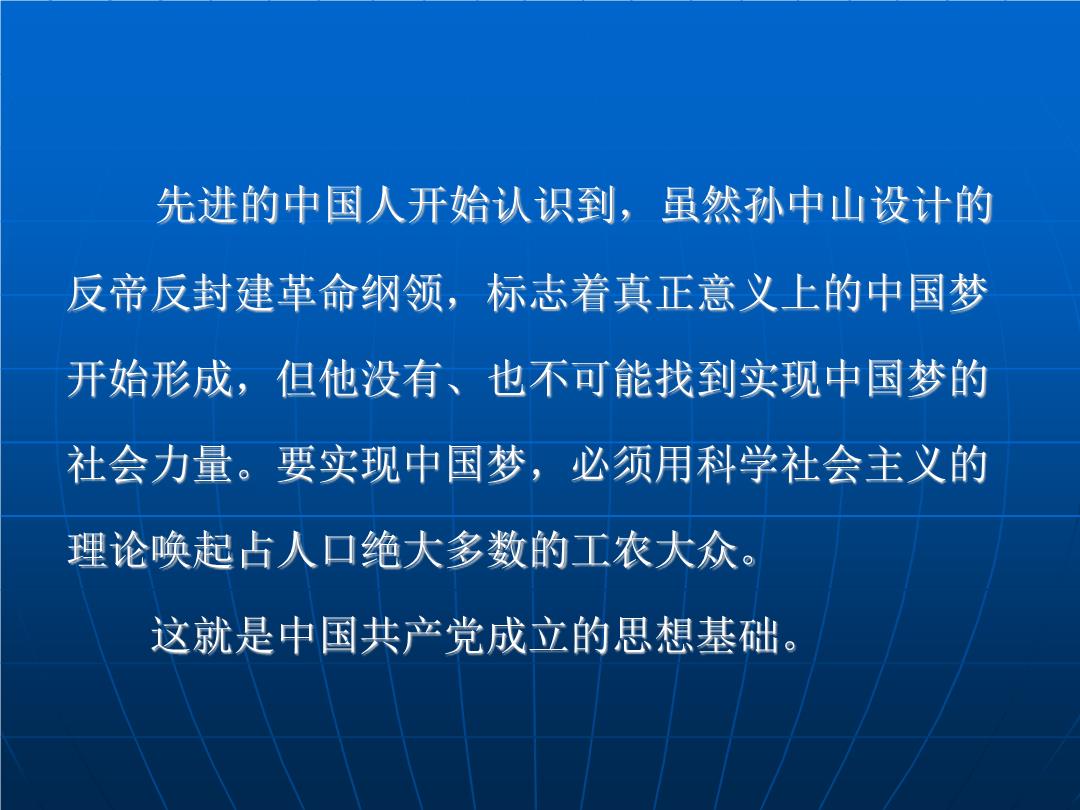 先进的中国人开始认识到，虽然孙中山设计的反帝反封建革命纲领，标志着真正意义上的中国梦开始形成，但他没有、也不可能找到实现中国梦的社会力量。要实现中国梦，必须用科学社会主义的理论唤起占人口绝大多数的工农大众。

这就是中国共产党成立的思想基础。